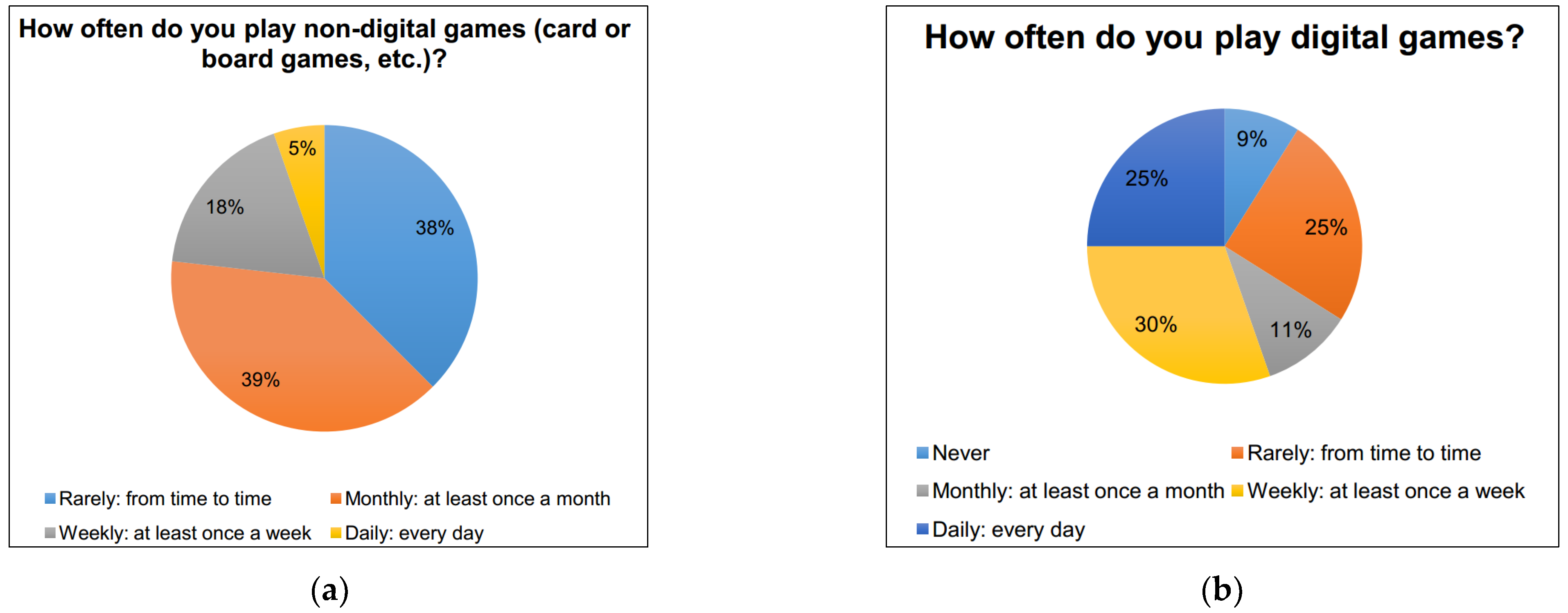 How often do you play non-digital games (card or board games, etc.)?

5%
18%
38%
39%

Rarely: from time to time
Monthly: at least once a month
Weekly: at least once a week
Daily: every day

(a)

How often do you play digital games?

9%
25%
25%
30%
11%

Never
Rarely: from time to time
Monthly: at least once a month
Weekly: at least once a week
Daily: every day

(b)